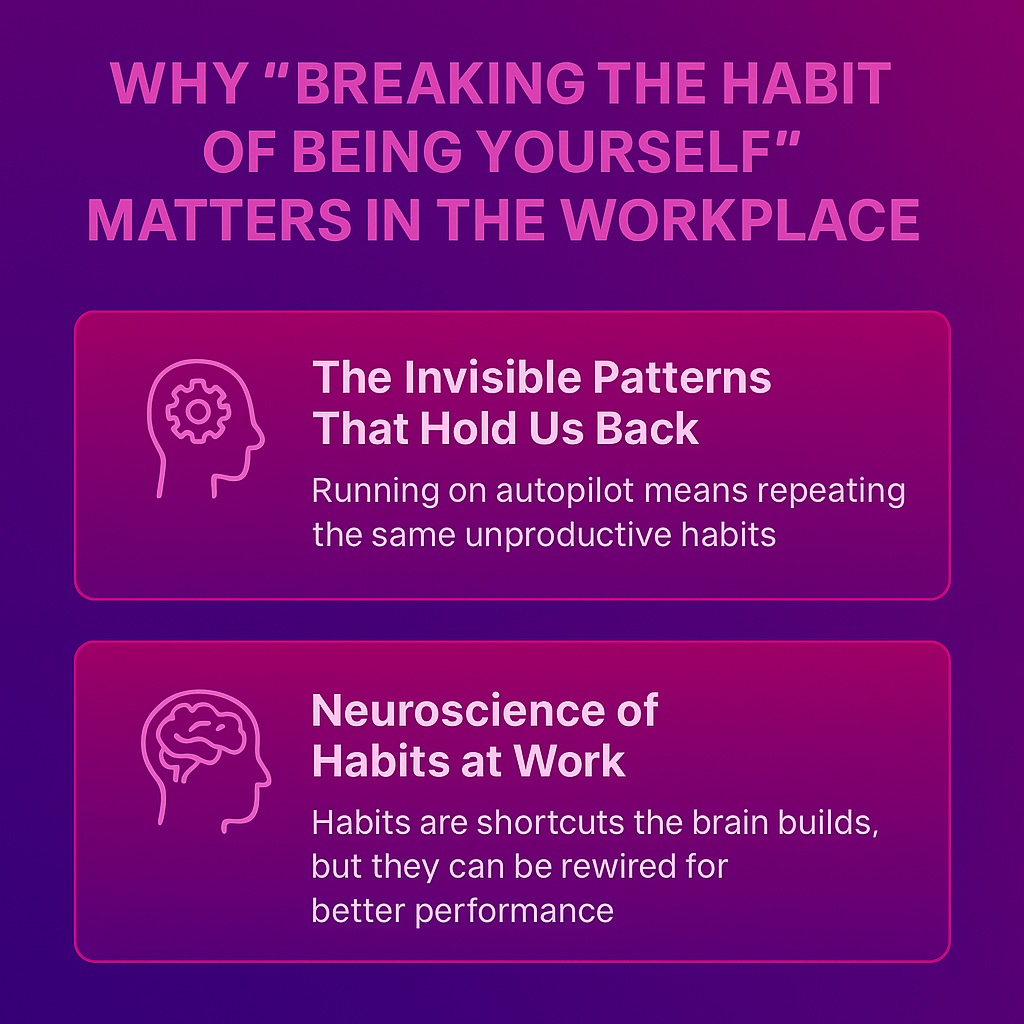 WHY “BREAKING THE HABIT OF BEING YOURSELF” MATTERS IN THE WORKPLACE

The Invisible Patterns That Hold Us Back

Running on autopilot means repeating the same unproductive habits

Neuroscience of Habits at Work

Habits are shortcuts the brain builds, but they can be rewired for better performance